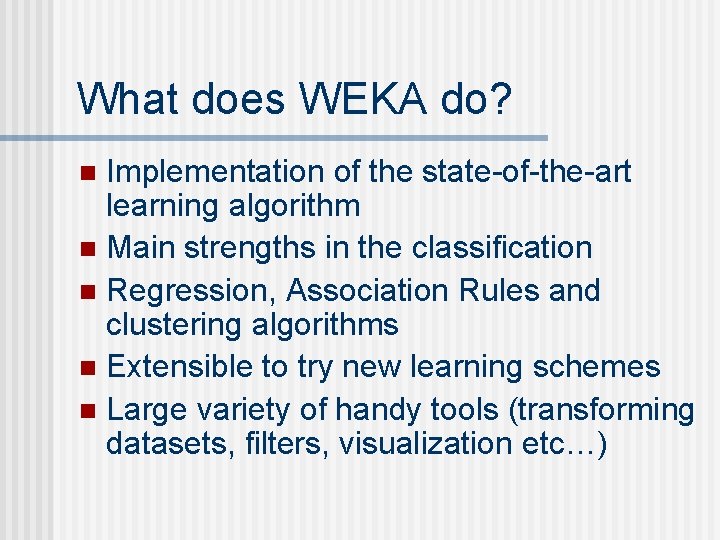 What does WEKA do?

- Implementation of the state-of-the-art learning algorithm
- Main strengths in the classification
- Regression, Association Rules and clustering algorithms
- Extensible to try new learning schemes
- Large variety of handy tools (transforming datasets, filters, visualization etc…)